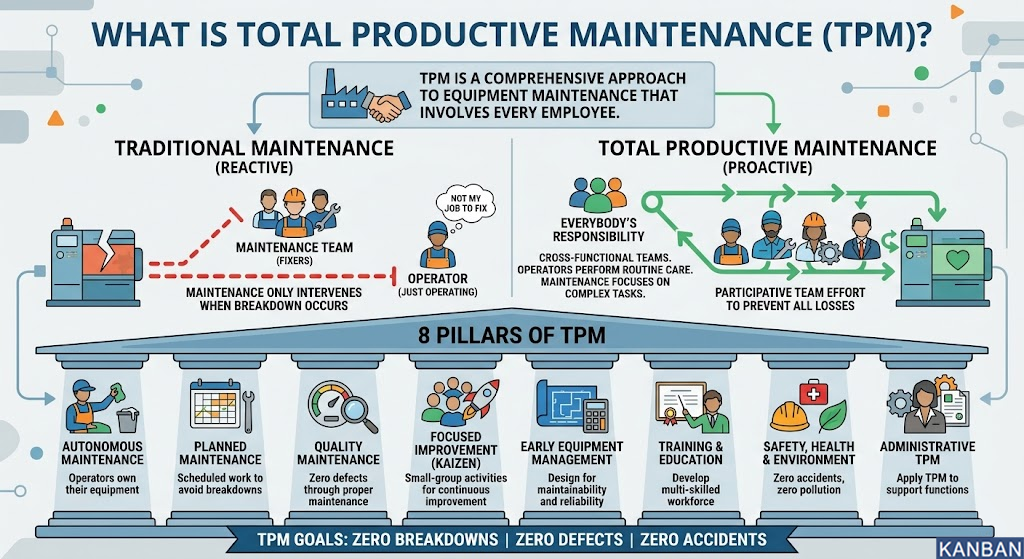 WHAT IS TOTAL PRODUCTIVE MAINTENANCE (TPM)?

TPM IS A COMPREHENSIVE APPROACH TO EQUIPMENT MAINTENANCE THAT INVOLVES EVERY EMPLOYEE.

TRADITIONAL MAINTENANCE
(REACTIVE)

MAINTENANCE TEAM
(FIXERS)

NOT MY JOB TO FIX

OPERATOR
(JUST OPERATING)

MAINTENANCE ONLY INTERVENES WHEN BREAKDOWN OCCURS

TOTAL PRODUCTIVE MAINTENANCE
(PROACTIVE)

EVERYBODY'S RESPONSIBILITY

CROSS-FUNCTIONAL TEAMS. OPERATORS PERFORM ROUTINE CARE. MAINTENANCE FOCUSES ON COMPLEX TASKS.

PARTICIPATIVE TEAM EFFORT TO PREVENT ALL LOSSES

8 PILLARS OF TPM

AUTONOMOUS MAINTENANCE
Operators own their equipment

PLANNED MAINTENANCE
Scheduled work to avoid breakdowns

QUALITY MAINTENANCE
Zero defects through proper maintenance

FOCUSED IMPROVEMENT (KAIZEN)
Small-group activities for continuous improvement

EARLY EQUIPMENT MANAGEMENT
Design for maintainability and reliability

TRAINING & EDUCATION
Develop multi-skilled workforce

SAFETY, HEALTH & ENVIRONMENT
Zero accidents, zero pollution

ADMINISTRATIVE TPM
Apply TPM to support functions

TPM GOALS: ZERO BREAKDOWNS | ZERO DEFECTS | ZERO ACCIDENTS

KANBAN